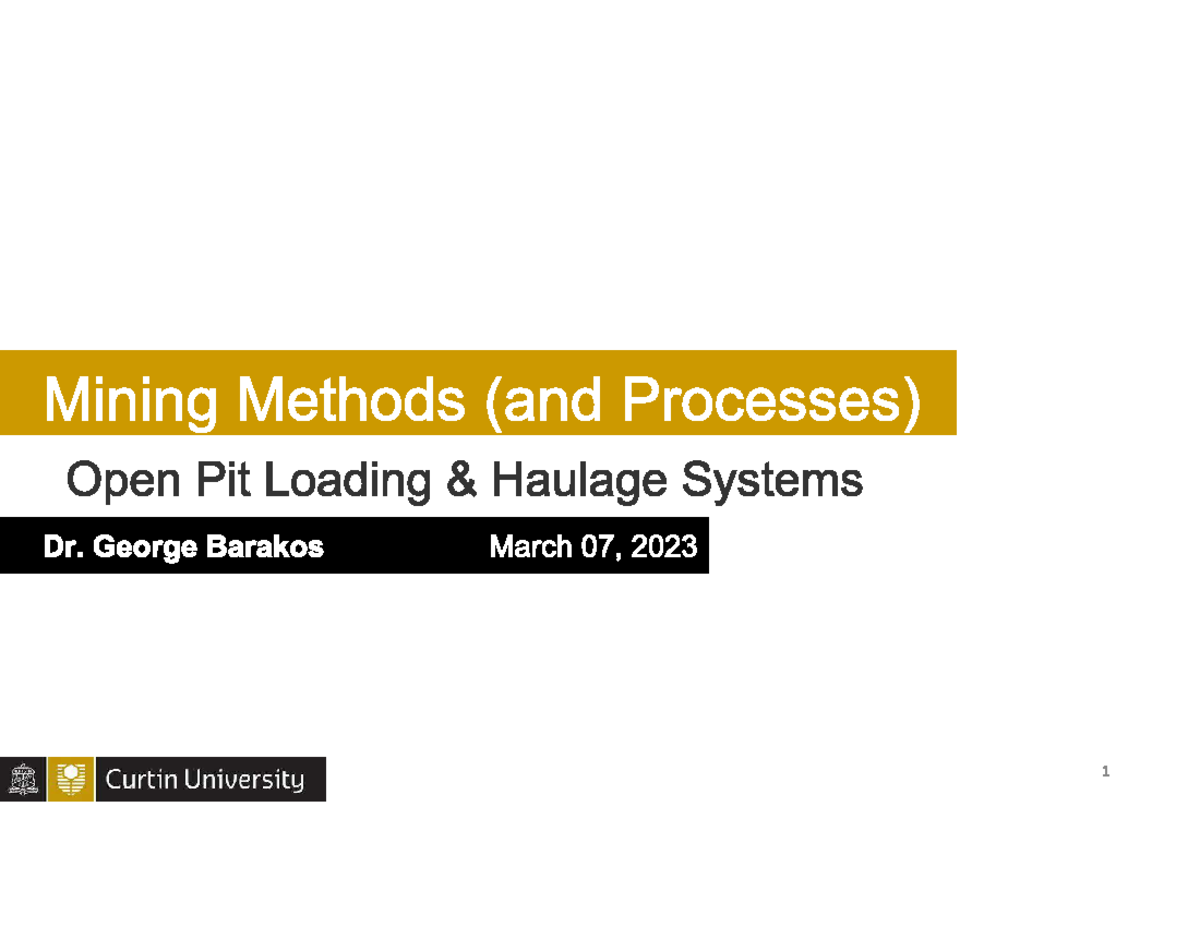 Mining Methods (and Processes)

Open Pit Loading & Haulage Systems

Dr. George Barakos March 07, 2023

Curtin University

1